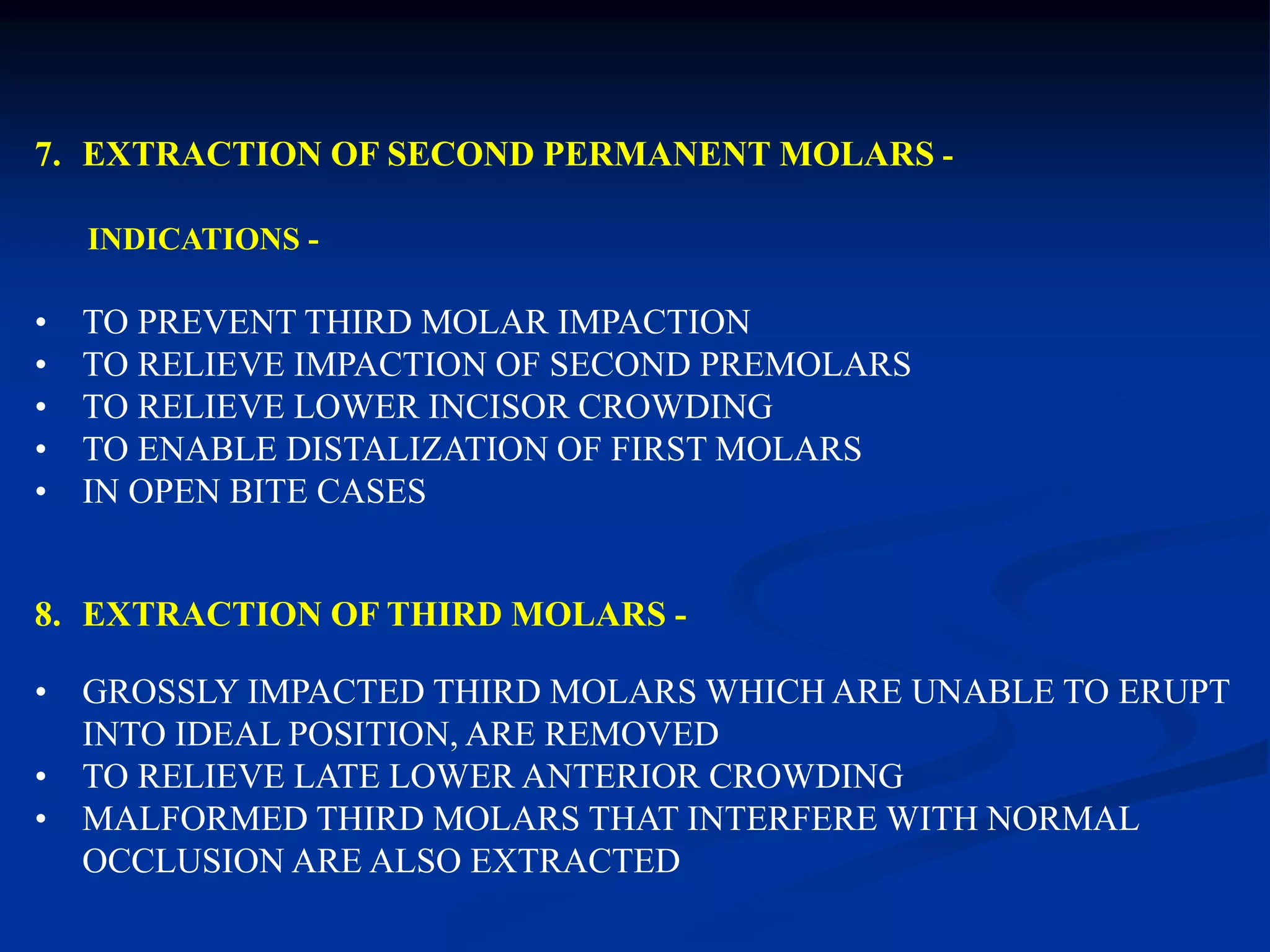 7. EXTRACTION OF SECOND PERMANENT MOLARS -

INDICATIONS -

• TO PREVENT THIRD MOLAR IMPACTION
• TO RELIEVE IMPACTION OF SECOND PREMOLARS
• TO RELIEVE LOWER INCISOR CROWDING
• TO ENABLE DISTALIZATION OF FIRST MOLARS
• IN OPEN BITE CASES

8. EXTRACTION OF THIRD MOLARS -

• GROSSLY IMPACTED THIRD MOLARS WHICH ARE UNABLE TO ERUPT INTO IDEAL POSITION, ARE REMOVED
• TO RELIEVE LATE LOWER ANTERIOR CROWDING
• MALFORMED THIRD MOLARS THAT INTERFERE WITH NORMAL OCCLUSION ARE ALSO EXTRACTED